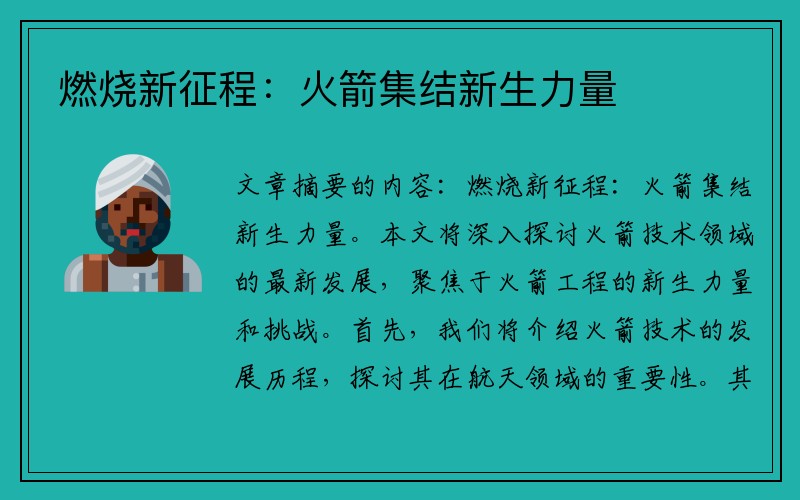 燃烧新征程：火箭集结新生力量

文章摘要的内容：燃烧新征程：火箭集结新生力量。本文将深入探讨火箭技术领域的最新发展，聚焦于火箭工程的新生力量和挑战。首先，我们将介绍火箭技术的发展历程，探讨其在航天领域的重要性。其